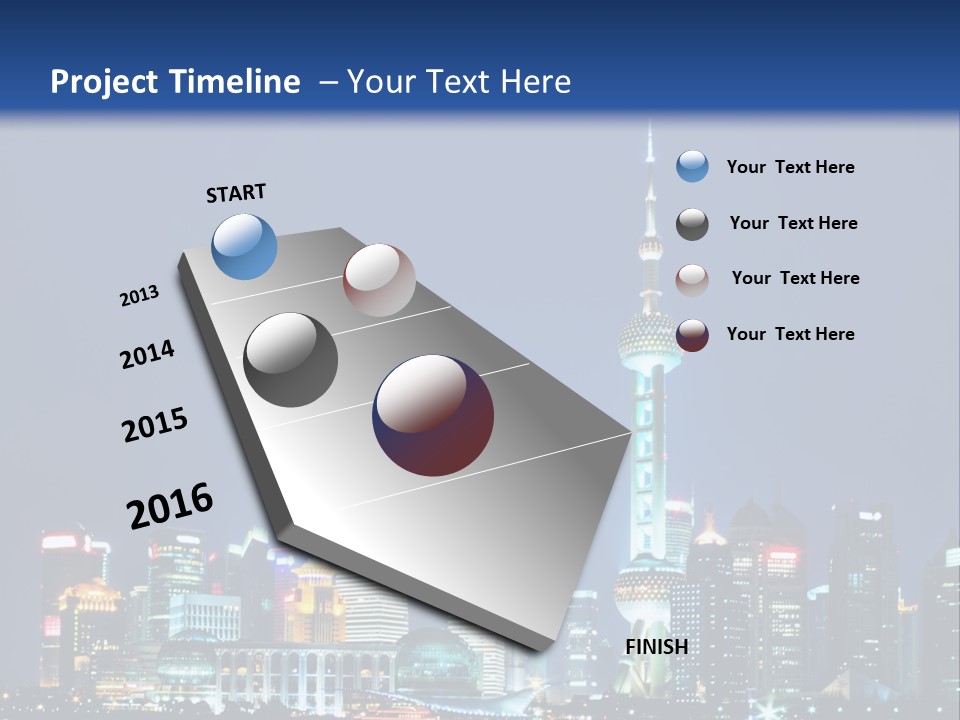 Project Timeline – Your Text Here

START

2013

2014

2015

2016

FINISH

Your Text Here

Your Text Here

Your Text Here

Your Text Here